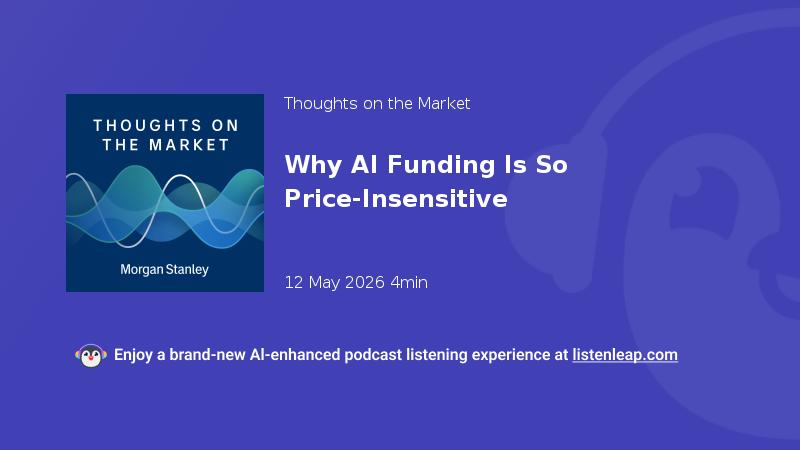 THOUGHTS ON THE MARKET

Morgan Stanley

Thoughts on the Market

Why AI Funding Is So Price-Insensitive

12 May 2026 4min

Enjoy a brand-new AI-enhanced podcast listening experience at listenleap.com